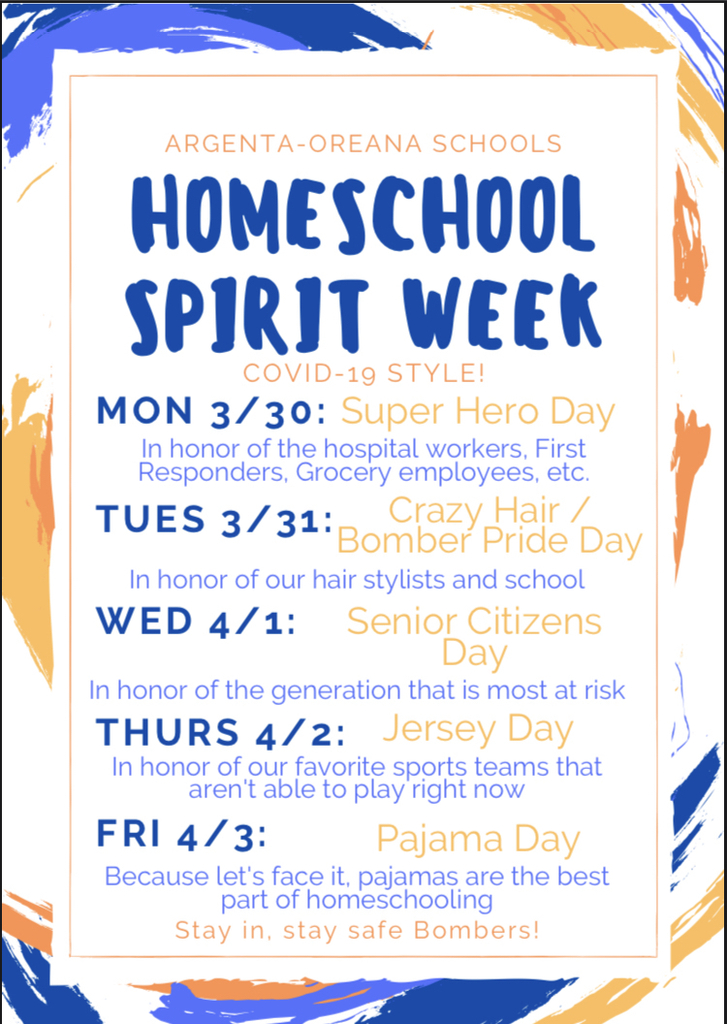 ARGENTA-OREANA SCHOOLS

HOMESCHOOL SPIRIT WEEK

COVID-19 STYLE!

MON 3/30: Super Hero Day

In honor of the hospital workers, First Responders, Grocery employees, etc.

TUES 3/31: Crazy Hair / Bomber Pride Day

In honor of our hair stylists and school

WED 4/1: Senior Citizens Day

In honor of the generation that is most at risk

THURS 4/2: Jersey Day

In honor of our favorite sports teams that aren't able to play right now

FRI 4/3: Pajama Day

Because let's face it, pajamas are the best part of homeschooling

Stay in, stay safe Bombers!